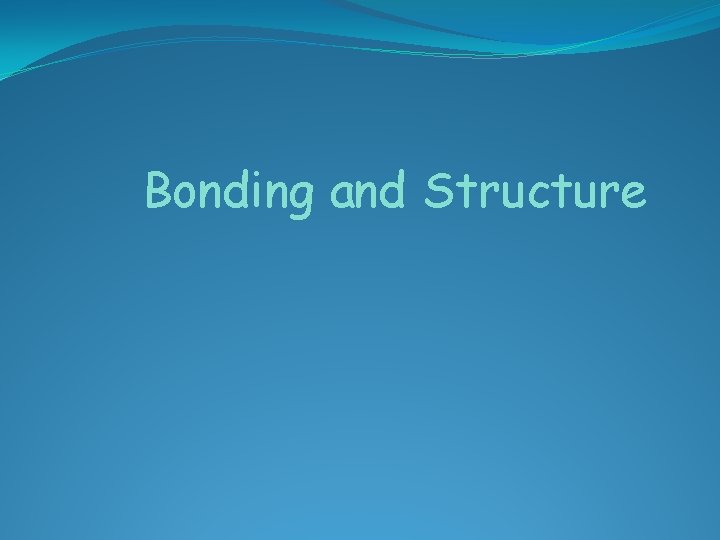 Bonding and Structure